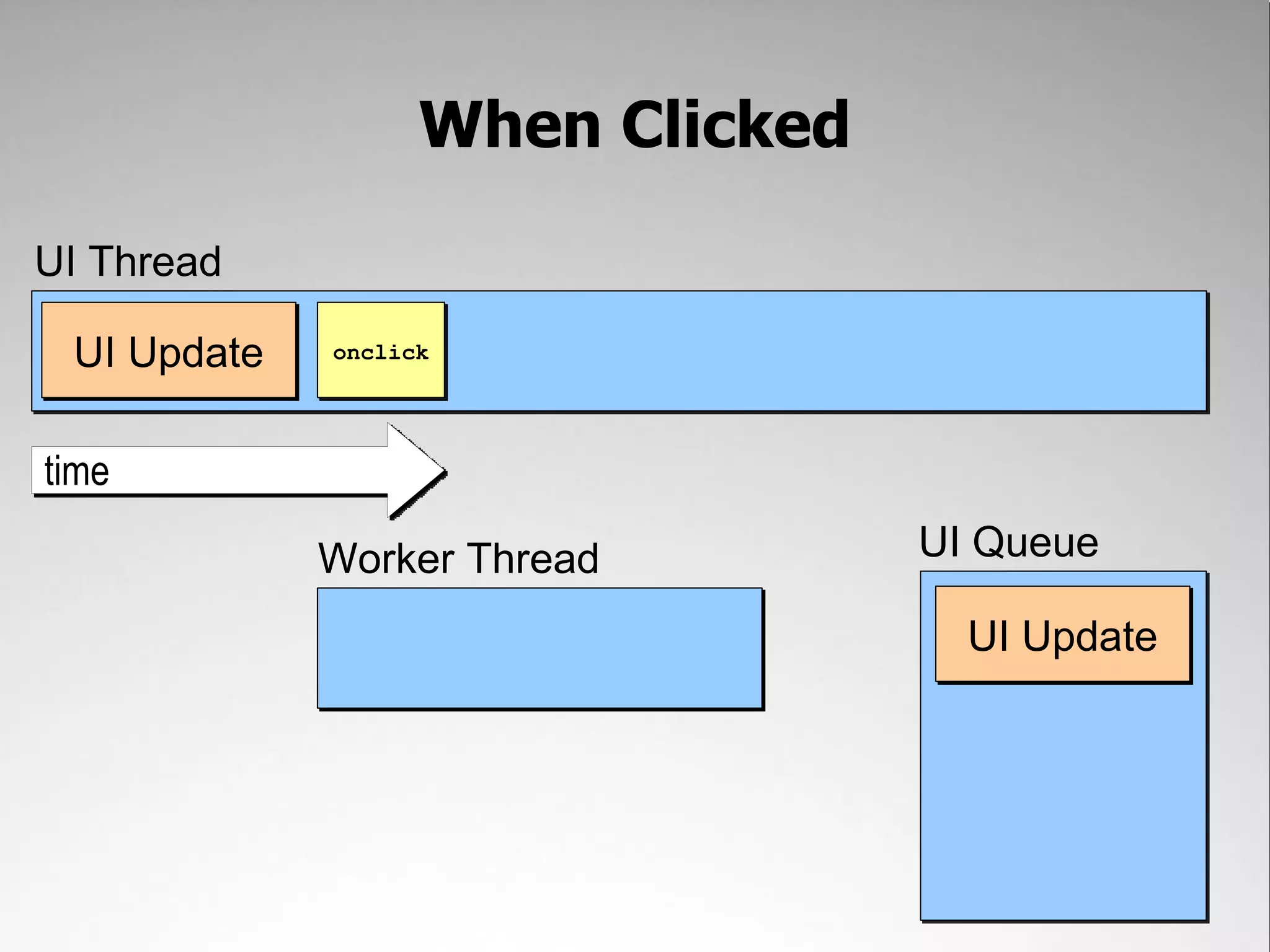 When Clicked

UI Thread

UI Update

onclick

time

Worker Thread

UI Queue

UI Update